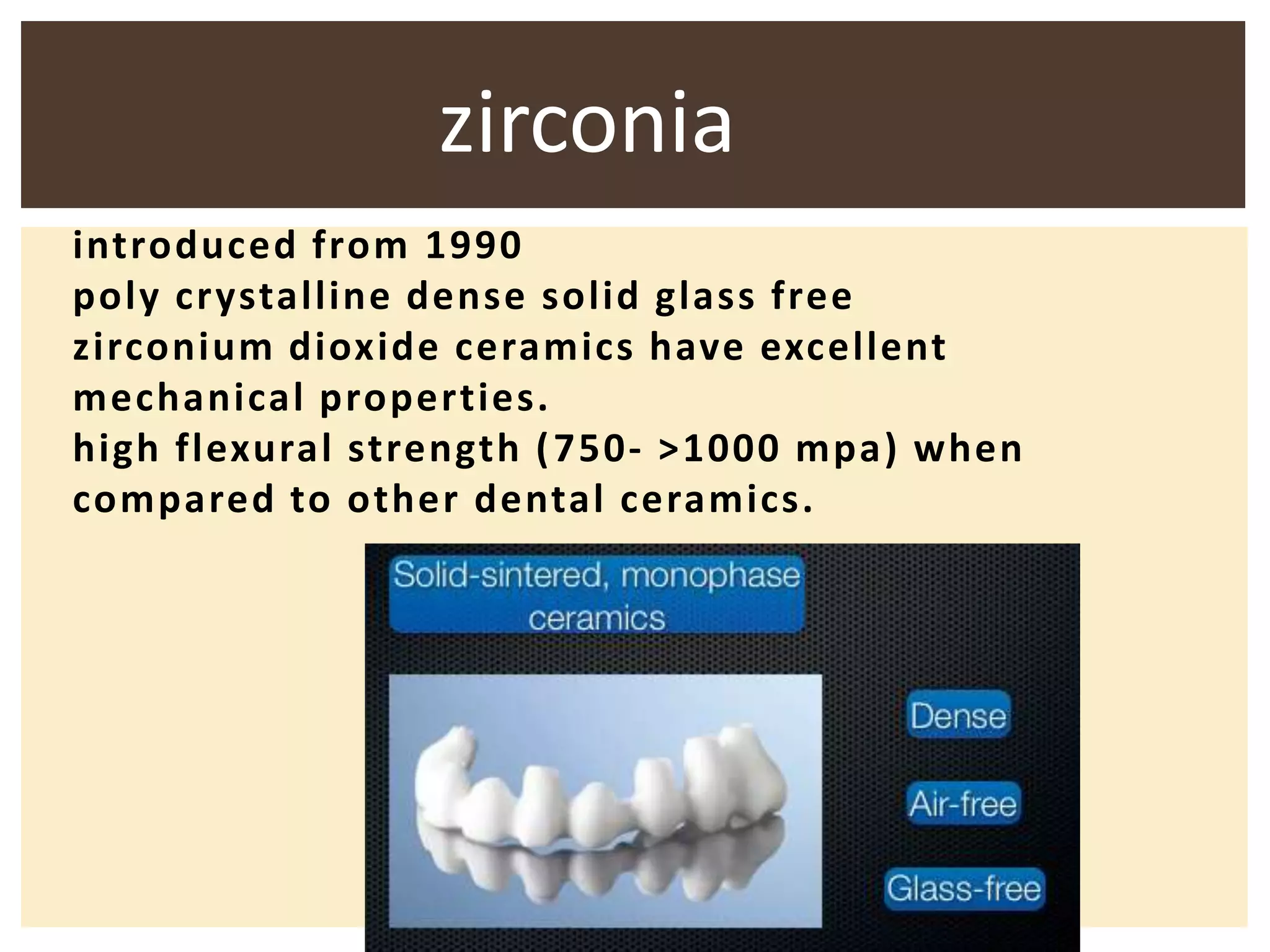 zirconia

introduced from 1990
poly crystalline dense solid glass free
zirconium dioxide ceramics have excellent mechanical properties.
high flexural strength (750- >1000 mpa) when compared to other dental ceramics.

Solid-sintered, monophase ceramics

Dense

Air-free

Glass-free